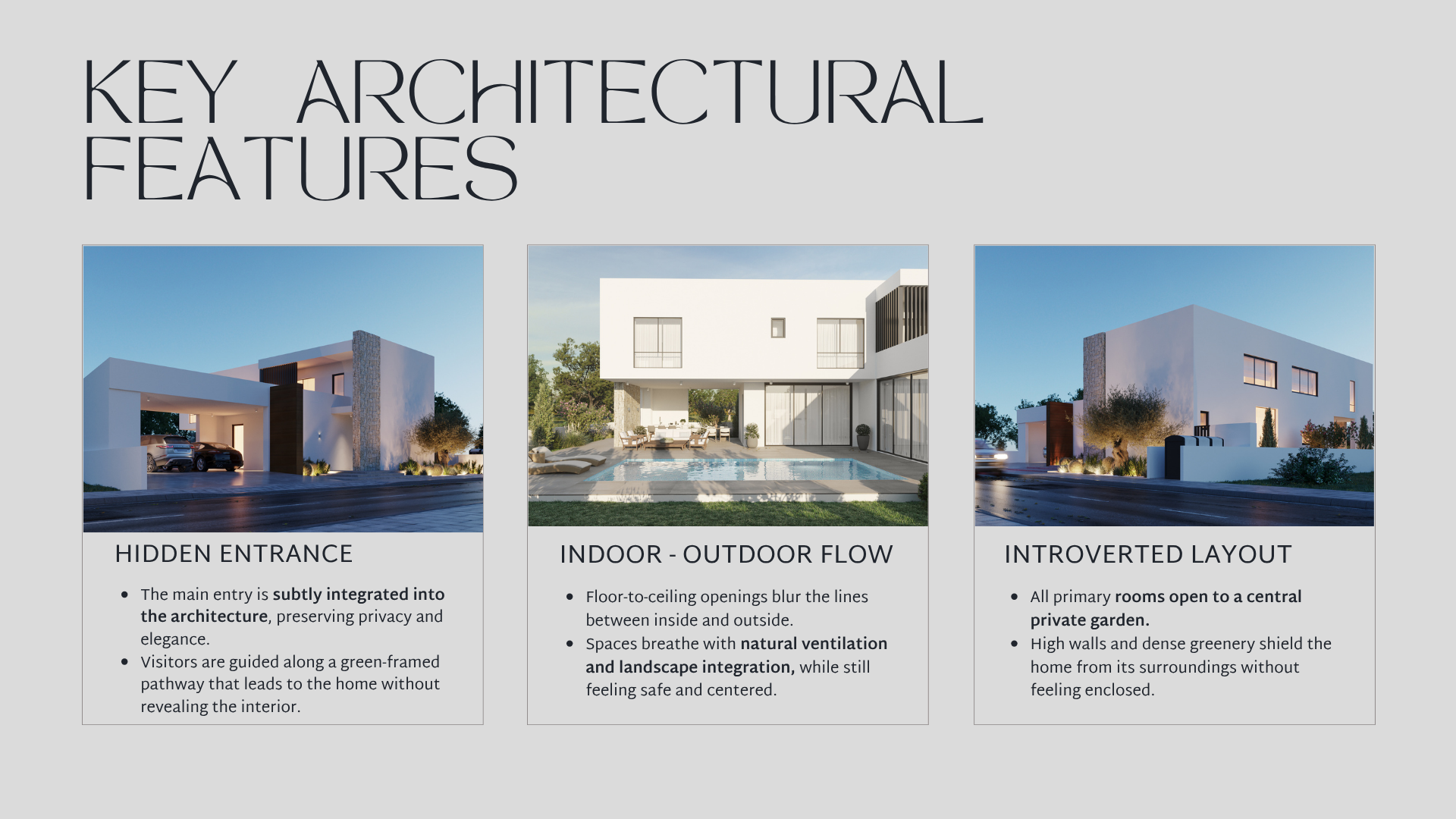 KEY ARCHITECTURAL FEATURES

HIDDEN ENTRANCE

- The main entry is subtly integrated into the architecture, preserving privacy and elegance.
- Visitors are guided along a green-framed pathway that leads to the home without revealing the interior.

INDOOR - OUTDOOR FLOW

- Floor-to-ceiling openings blur the lines between inside and outside.
- Spaces breathe with natural ventilation and landscape integration, while still feeling safe and centered.

INTROVERTED LAYOUT

- All primary rooms open to a central private garden.
- High walls and dense greenery shield the home from its surroundings without feeling enclosed.